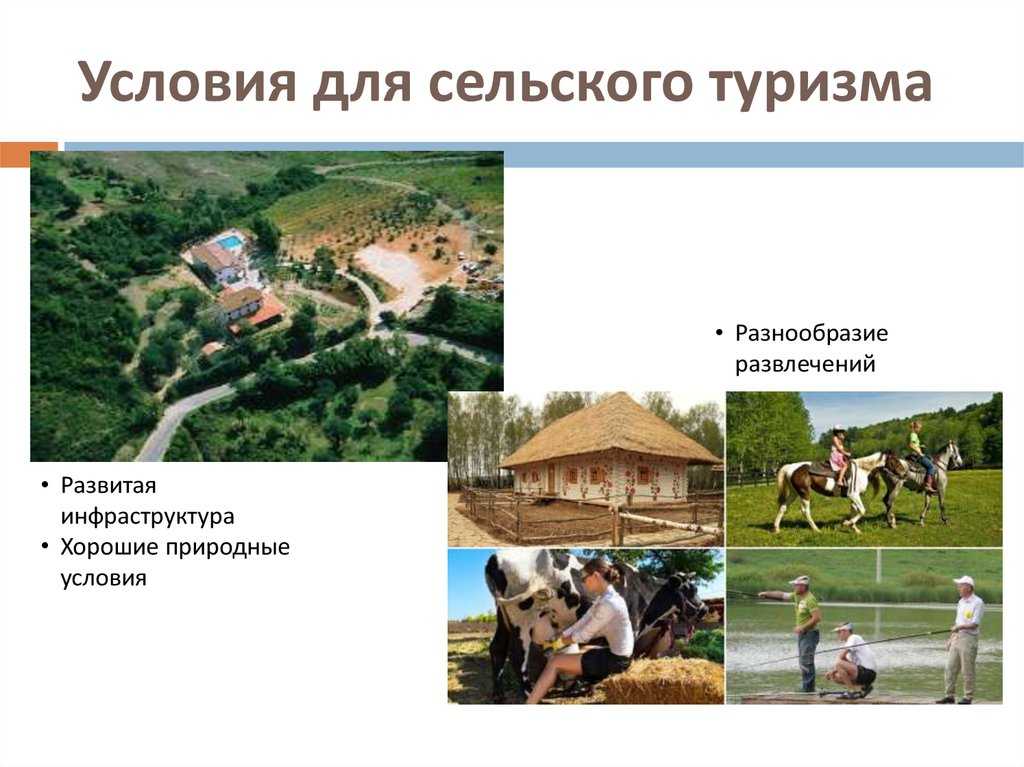 Условия для сельского туризма

• Разнообразие развлечений

• Развитая инфраструктура
• Хорошие природные условия